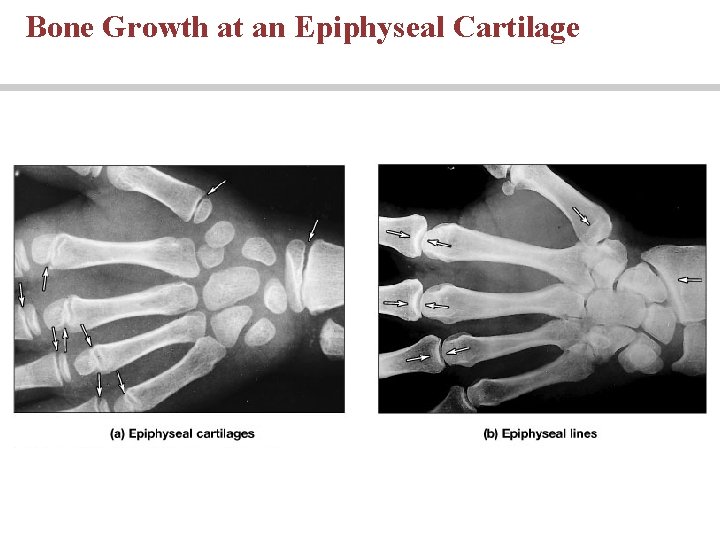 Bone Growth at an Epiphyseal Cartilage

(a) Epiphyseal cartilages

(b) Epiphyseal lines